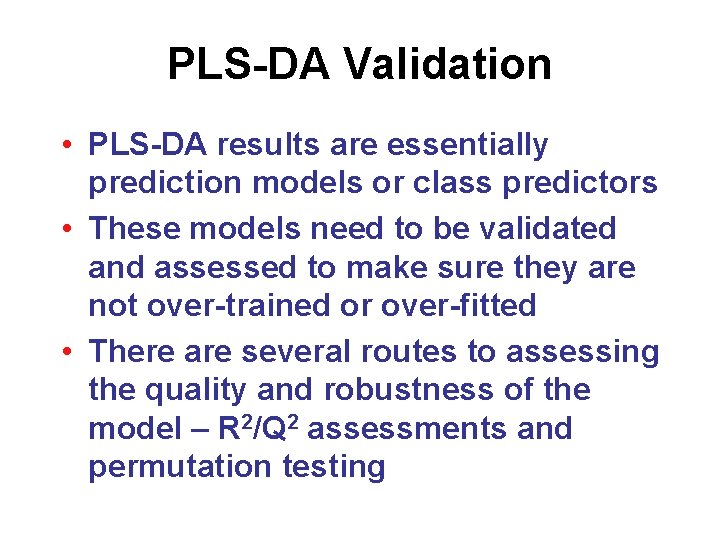 PLS-DA Validation

• PLS-DA results are essentially prediction models or class predictors

• These models need to be validated and assessed to make sure they are not over-trained or over-fitted

• There are several routes to assessing the quality and robustness of the model – $R^2/Q^2$ assessments and permutation testing